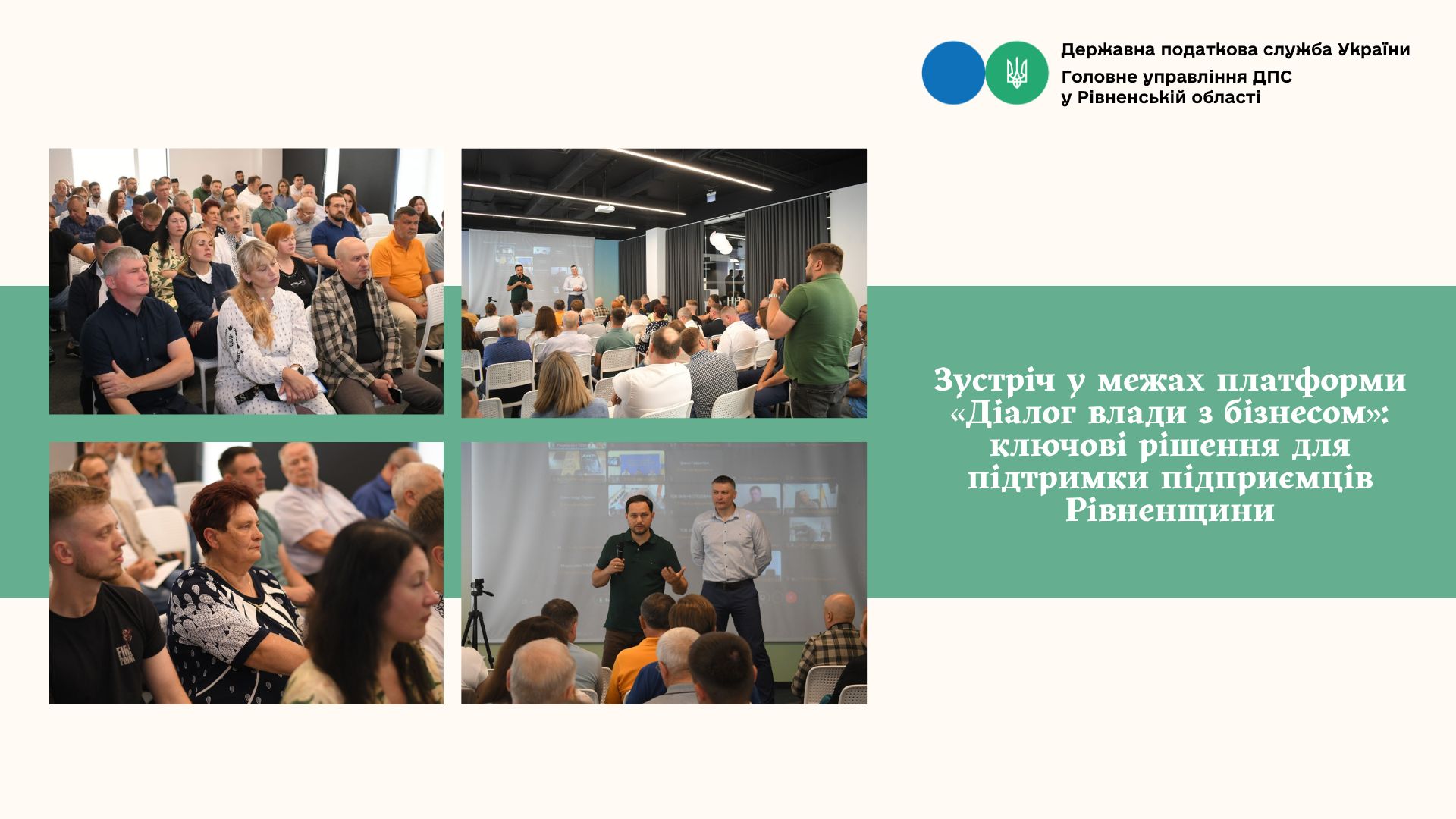 Державна податкова служба України
Головне управління ДПС
у Рівненській області

Зустріч у межах платформи «Діалог влади з бізнесом»: ключові рішення для підтримки підприємців Рівненщини